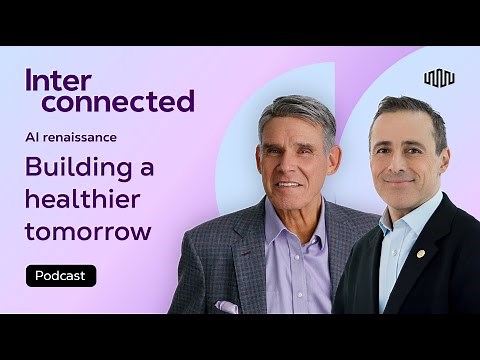 Inter
connected

AI renaissance

Building a healthier tomorrow

Podcast